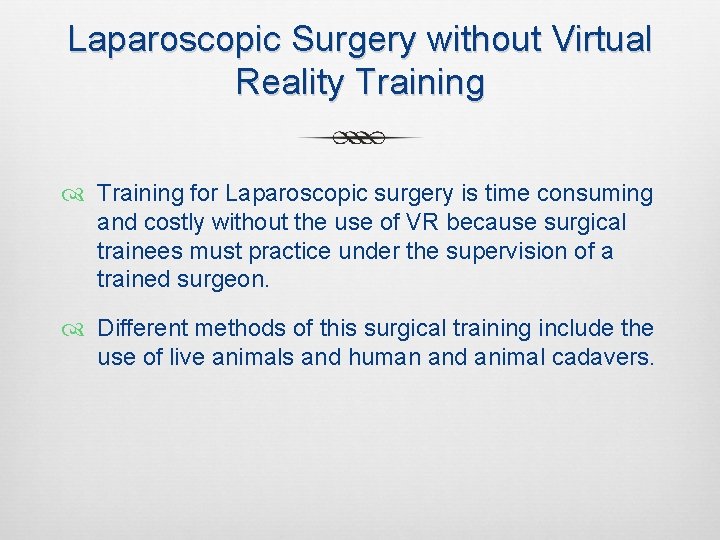 Laparoscopic Surgery without Virtual Reality Training

Training for Laparoscopic surgery is time consuming and costly without the use of VR because surgical trainees must practice under the supervision of a trained surgeon.

Different methods of this surgical training include the use of live animals and human and animal cadavers.